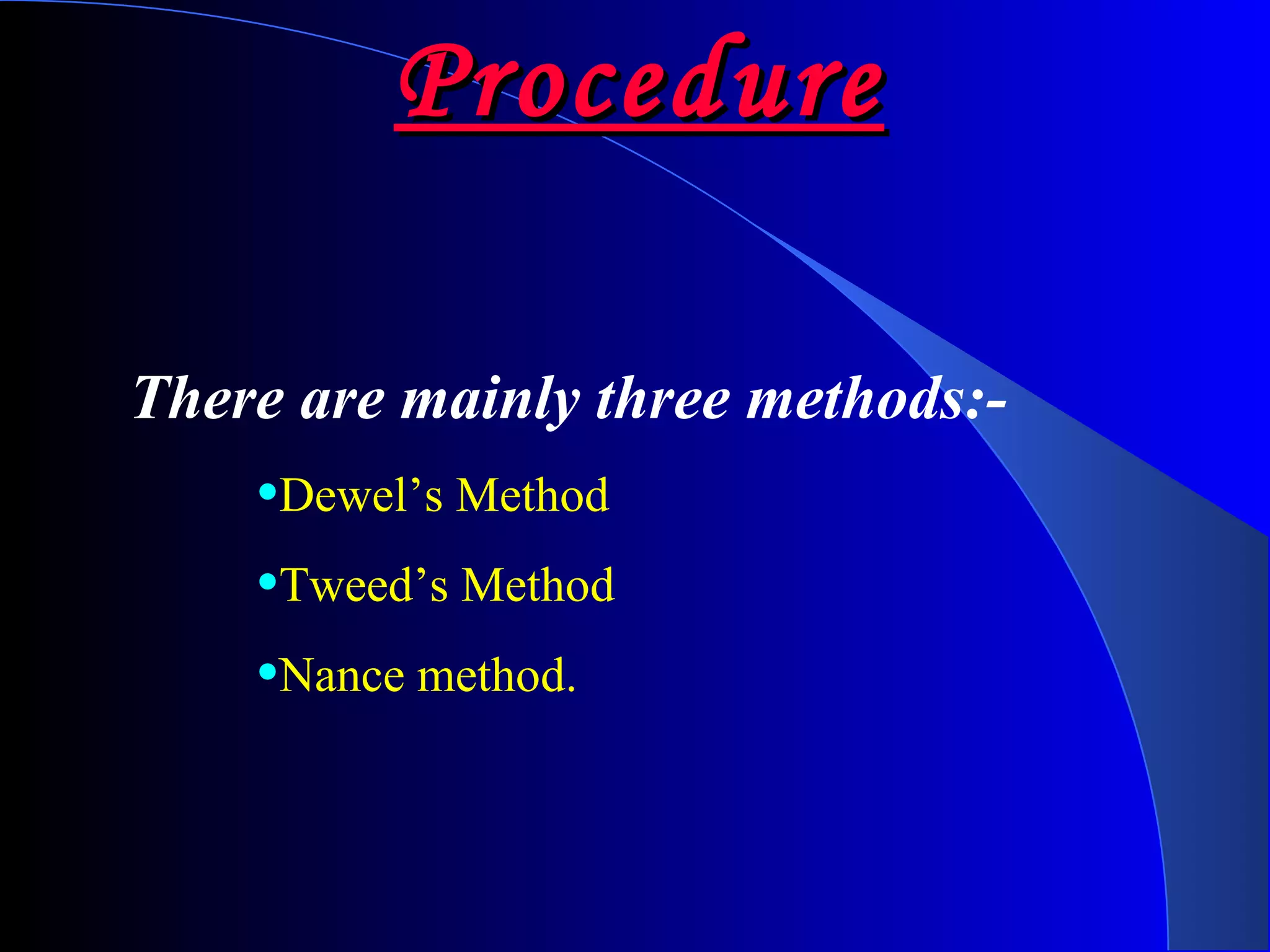 Procedure

There are mainly three methods:-

•Dewel’s Method

•Tweed’s Method

•Nance method.